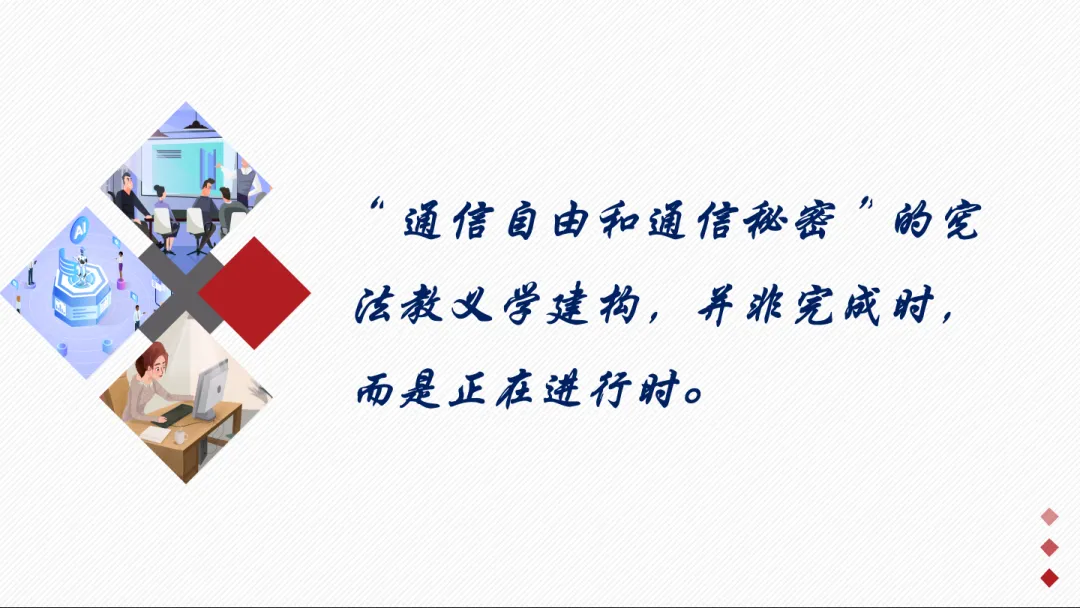 “通信自由和通信秘密”的宪法教义学建构，并非完成时，而是正在进行时。